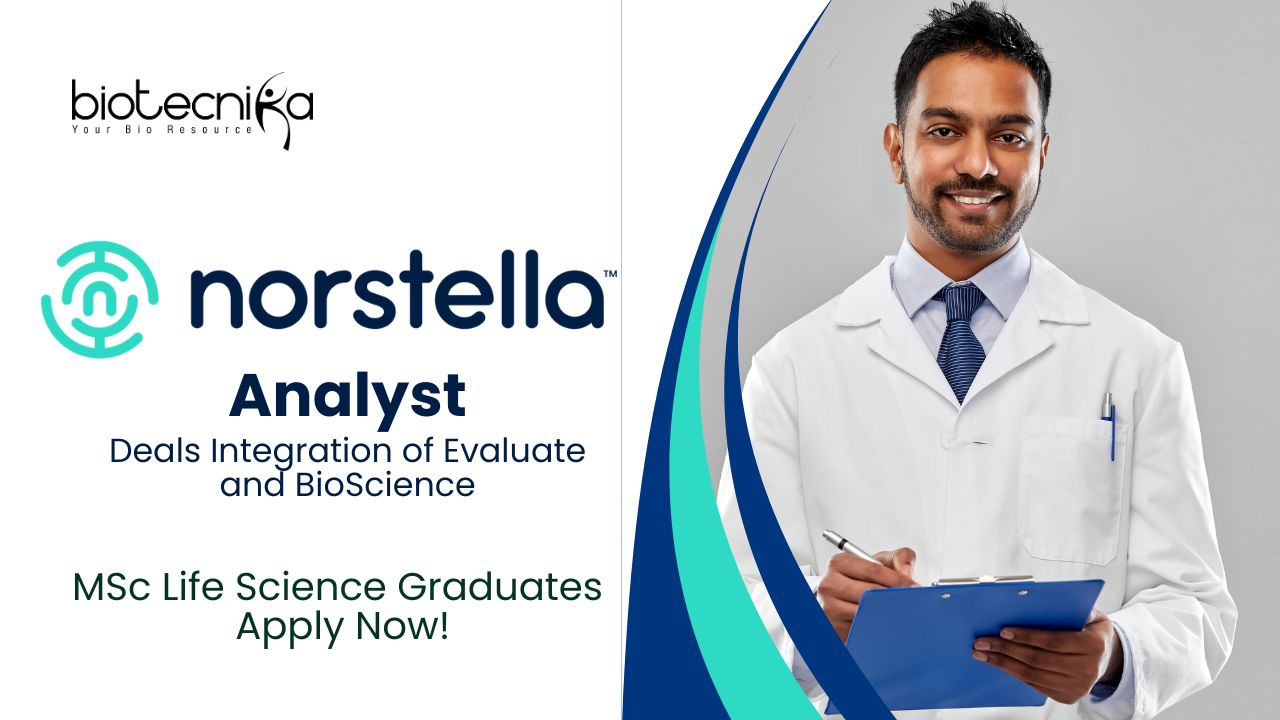 biotecnika
Your Bio Resource

norstella™

Analyst
Deals Integration of Evaluate and BioScience

MSc Life Science Graduates Apply Now!